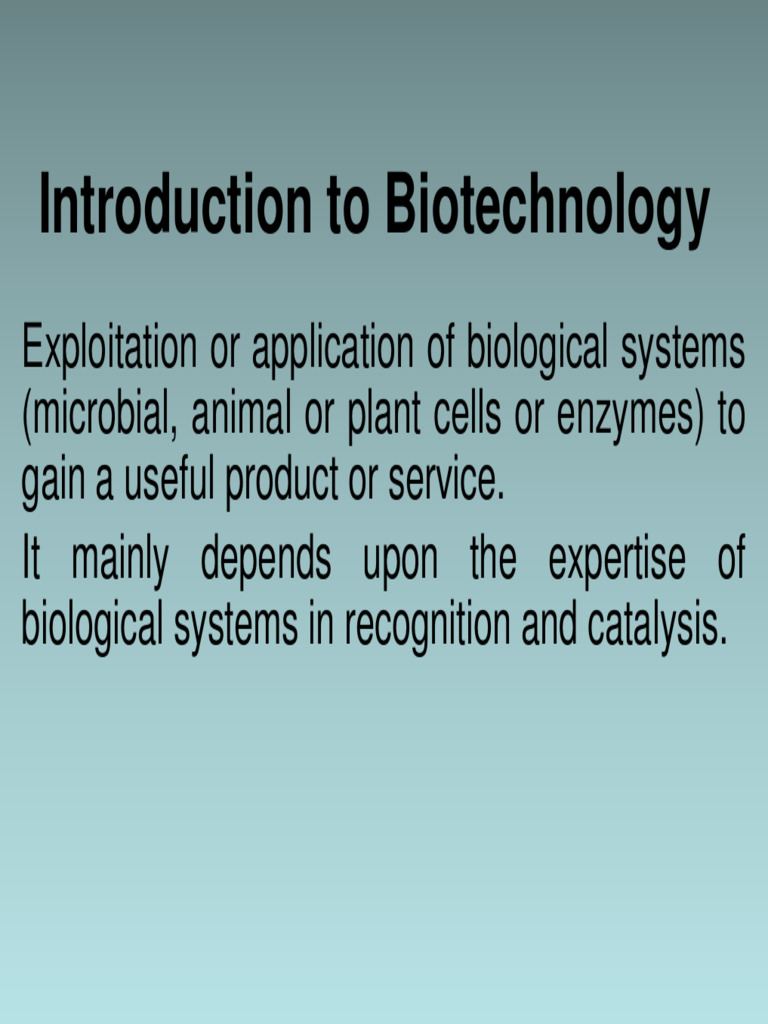 Introduction to Biotechnology

Exploitation or application of biological systems (microbial, animal or plant cells or enzymes) to gain a useful product or service.

It mainly depends upon the expertise of biological systems in recognition and catalysis.